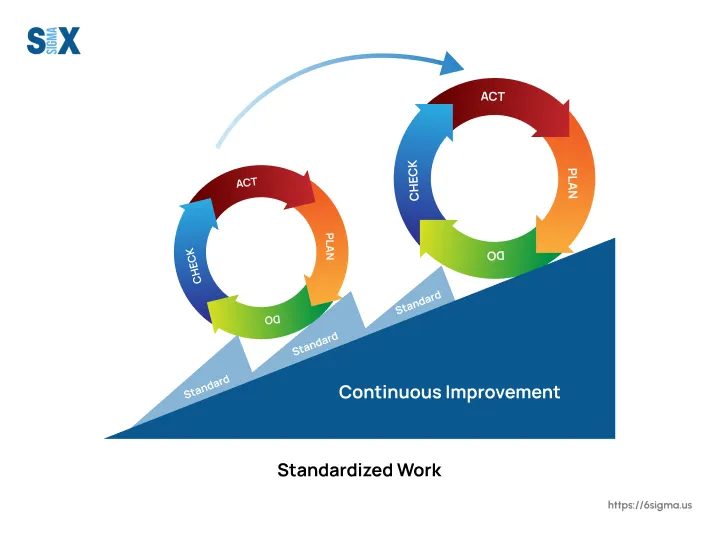 SIX SIGMA

ACT
PLAN
DO
CHECK

ACT
PLAN
DO
CHECK

Standard
Standard
Standard

Continuous Improvement

Standardized Work

https://6sigma.us